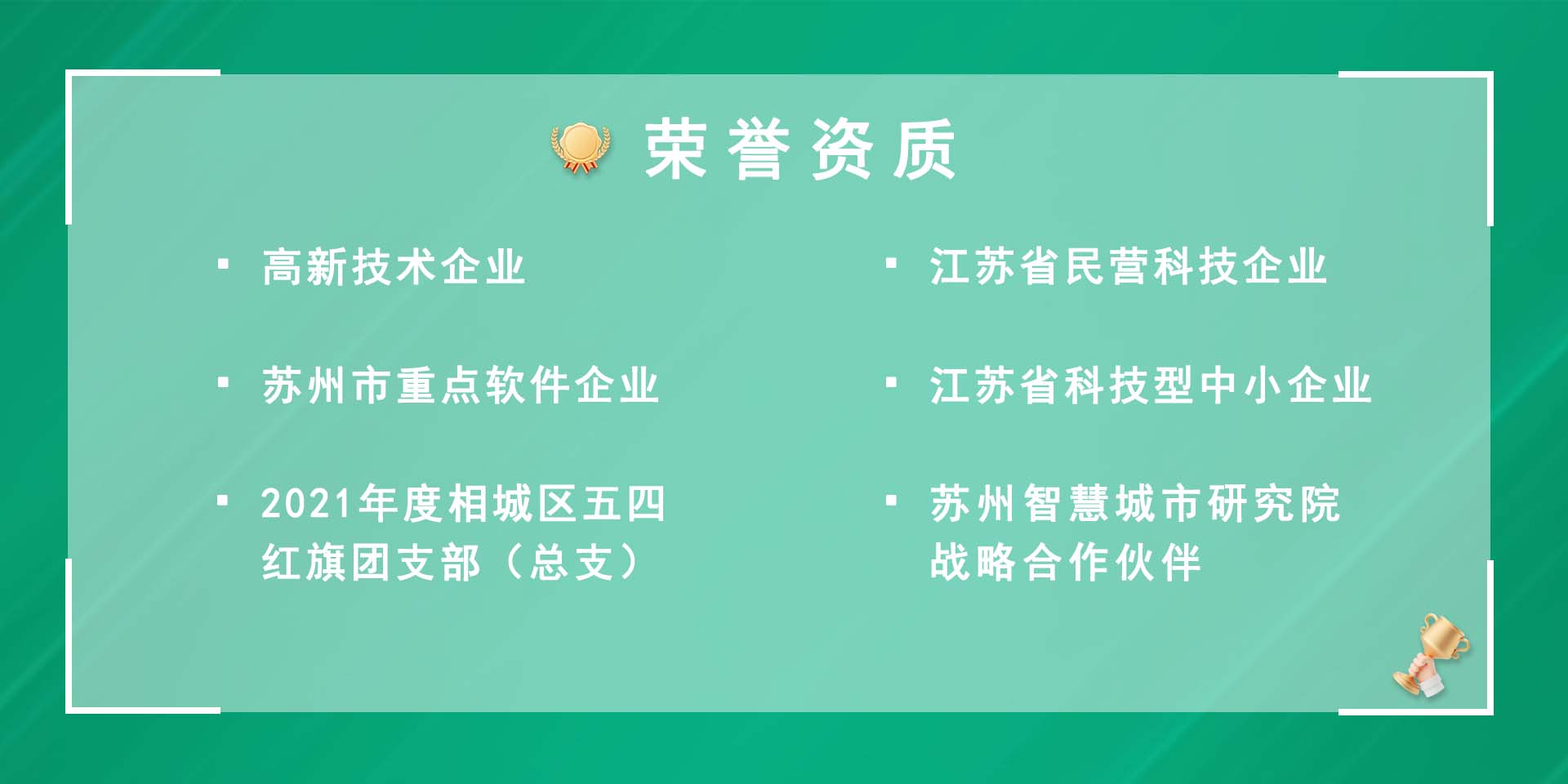 荣誉资质

▪ 高新技术企业

▪ 苏州市重点软件企业

▪ 2021年度相城区五四红旗团支部（总支）

▪ 江苏省民营科技企业

▪ 江苏省科技型中小企业

▪ 苏州智慧城市研究院战略合作伙伴